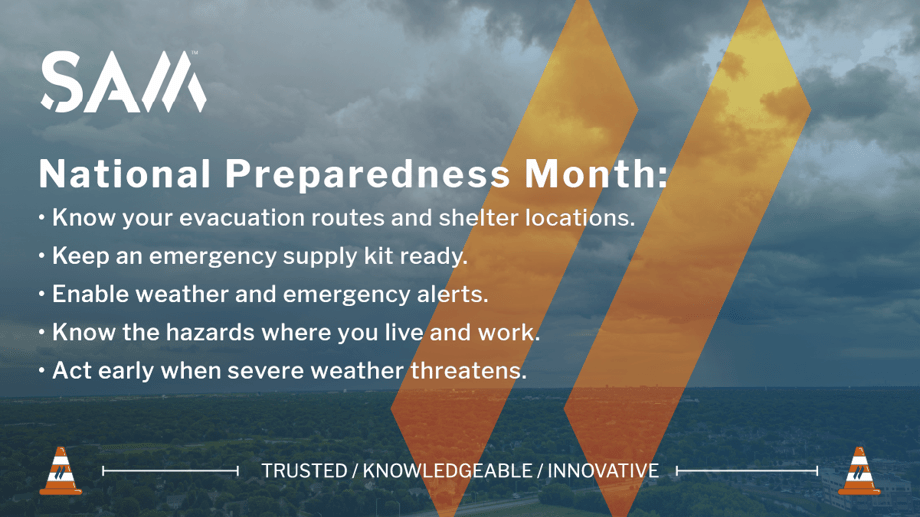 SAM™

National Preparedness Month:

• Know your evacuation routes and shelter locations.
• Keep an emergency supply kit ready.
• Enable weather and emergency alerts.
• Know the hazards where you live and work.
• Act early when severe weather threatens.

TRUSTED / KNOWLEDGEABLE / INNOVATIVE